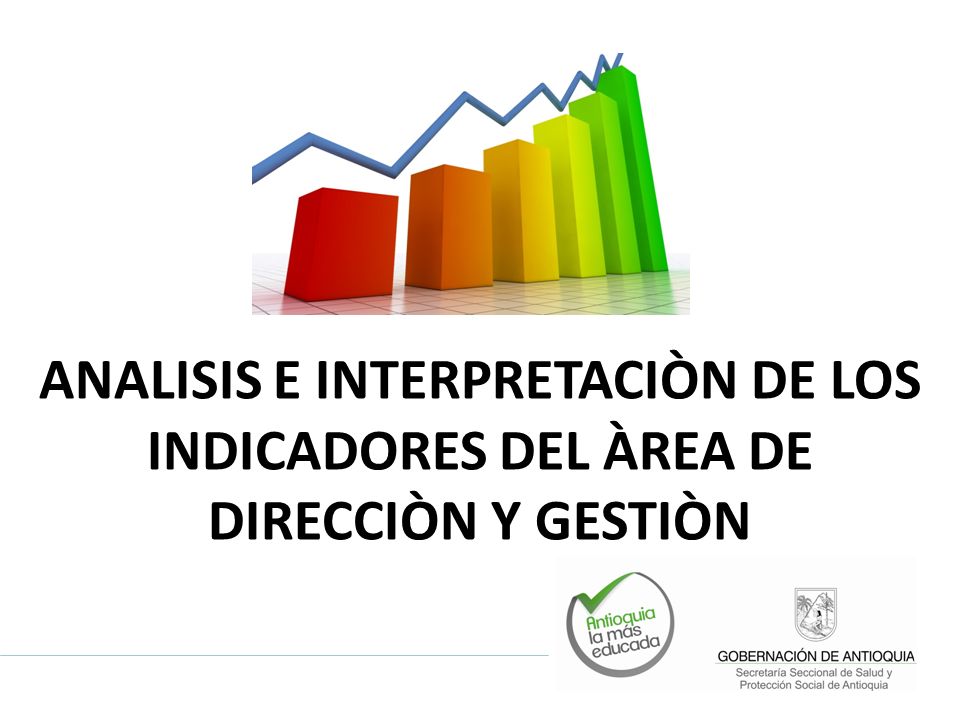 ANALISIS E INTERPRETACIÒN DE LOS INDICADORES DEL ÀREA DE DIRECCIÒN Y GESTIÒN

Antioquia la más educada

GOBERNACIÓN DE ANTIOQUIA
Secretaría Seccional de Salud y Protección Social de Antioquia